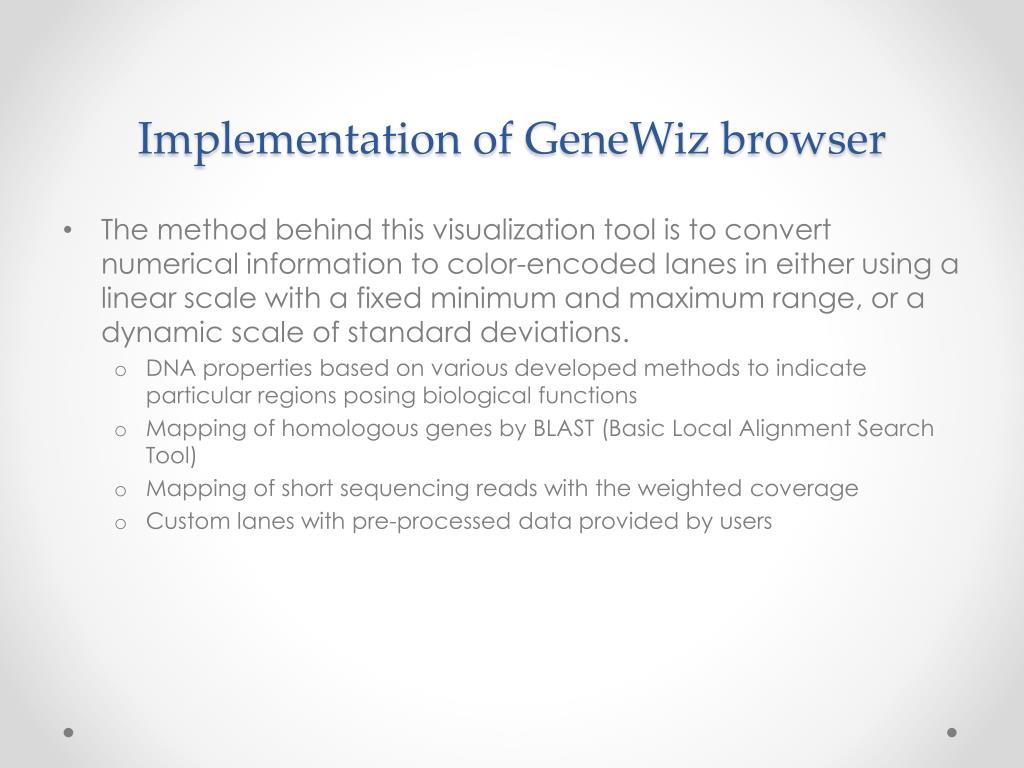 Implementation of GeneWiz browser

• The method behind this visualization tool is to convert numerical information to color-encoded lanes in either using a linear scale with a fixed minimum and maximum range, or a dynamic scale of standard deviations.
 o DNA properties based on various developed methods to indicate particular regions posing biological functions
 o Mapping of homologous genes by BLAST (Basic Local Alignment Search Tool)
 o Mapping of short sequencing reads with the weighted coverage
 o Custom lanes with pre-processed data provided by users